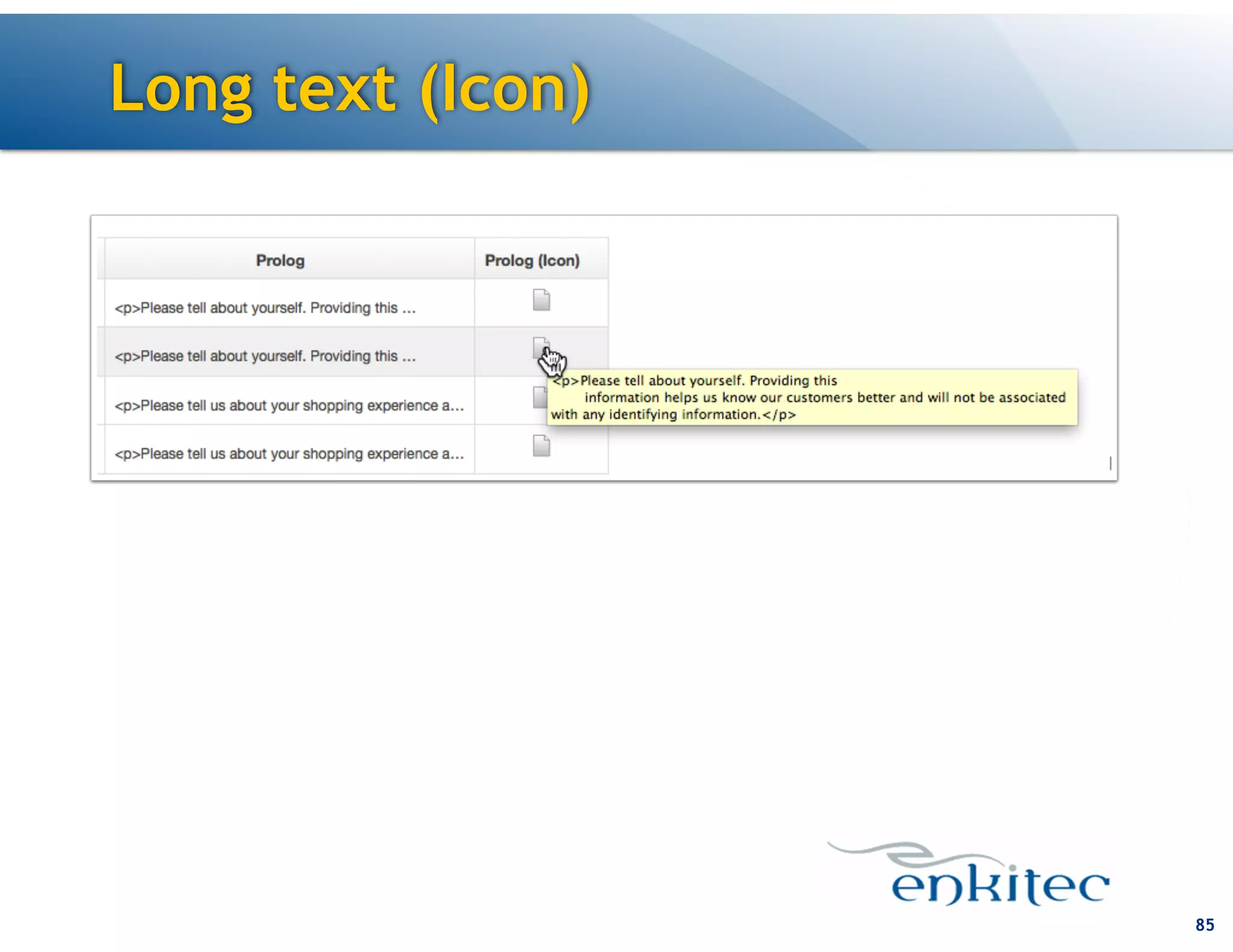 Long text (Icon)

| Prolog | Prolog (Icon) |
|---|---|
| <p>Please tell about yourself. Providing this ... | |
| <p>Please tell about yourself. Providing this ... | |
| <p>Please tell us about your shopping experience a... | |
| <p>Please tell us about your shopping experience a... | |

<p>Please tell about yourself. Providing this information helps us know our customers better and will not be associated with any identifying information.</p>

enkitec

85